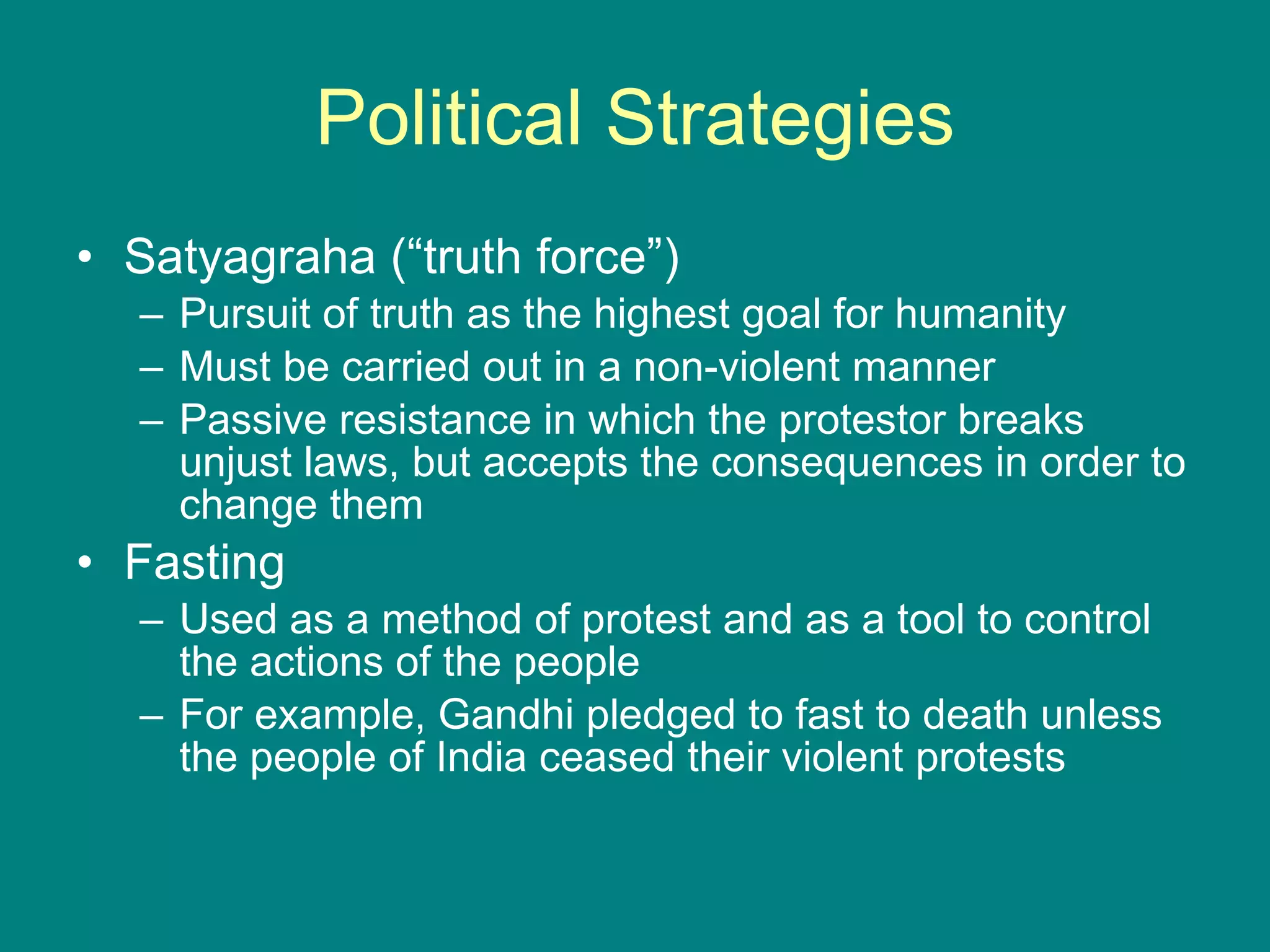 Political Strategies

• Satyagraha (“truth force”)
– Pursuit of truth as the highest goal for humanity
– Must be carried out in a non-violent manner
– Passive resistance in which the protestor breaks unjust laws, but accepts the consequences in order to change them

• Fasting
– Used as a method of protest and as a tool to control the actions of the people
– For example, Gandhi pledged to fast to death unless the people of India ceased their violent protests